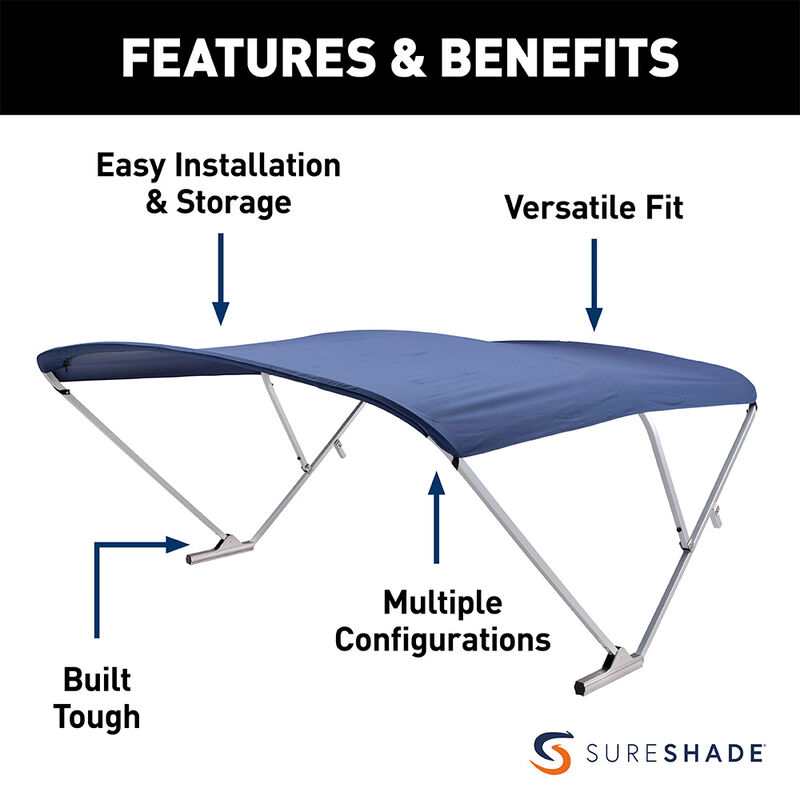 FEATURES & BENEFITS

Easy Installation & Storage

Versatile Fit

Multiple Configurations

Built Tough

SURESHADE